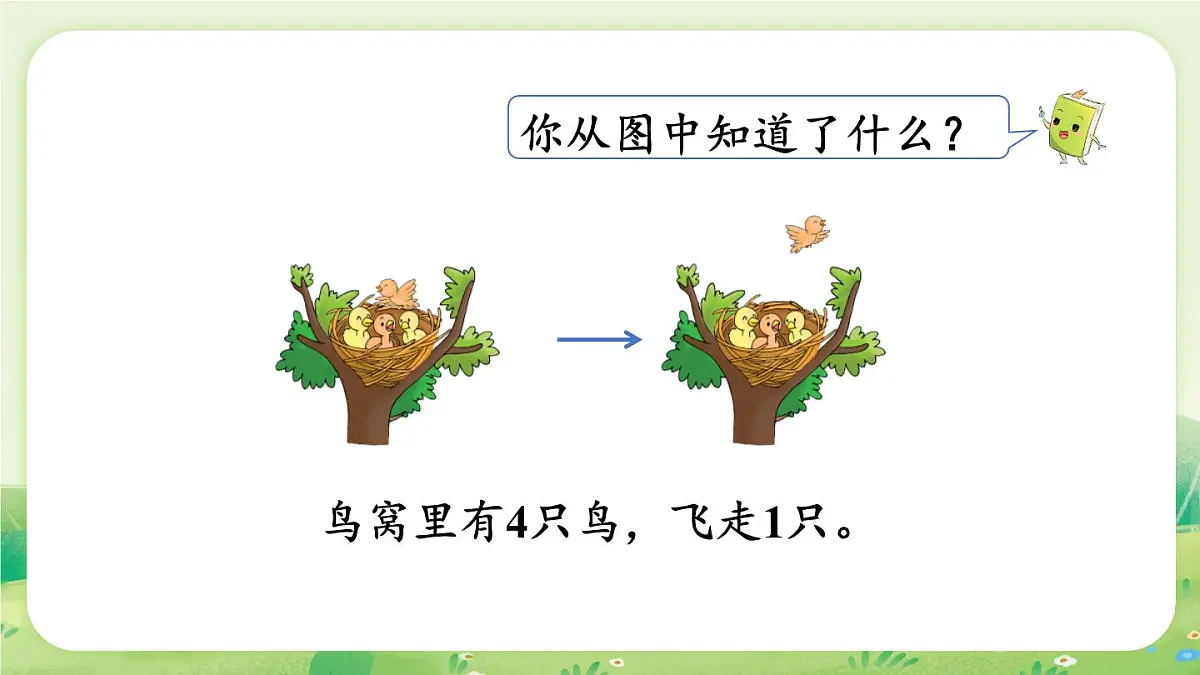 你从图中知道了什么？

鸟窝里有4只鸟，飞走1只。